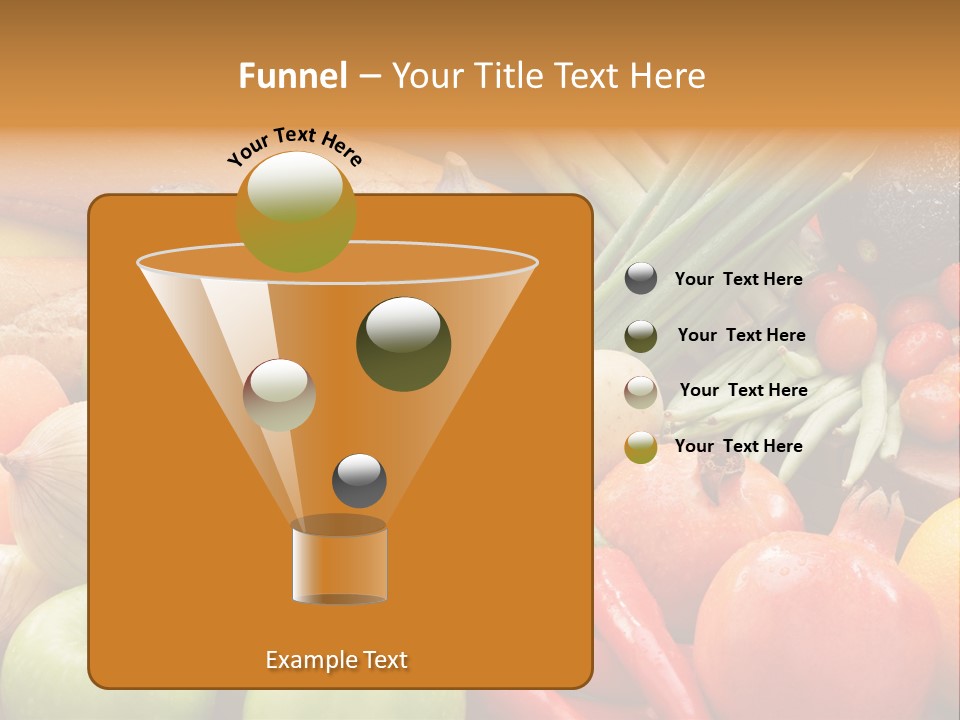 Funnel – Your Title Text Here

Your Text Here

Your Text Here

Your Text Here

Your Text Here

Your Text Here

Example Text